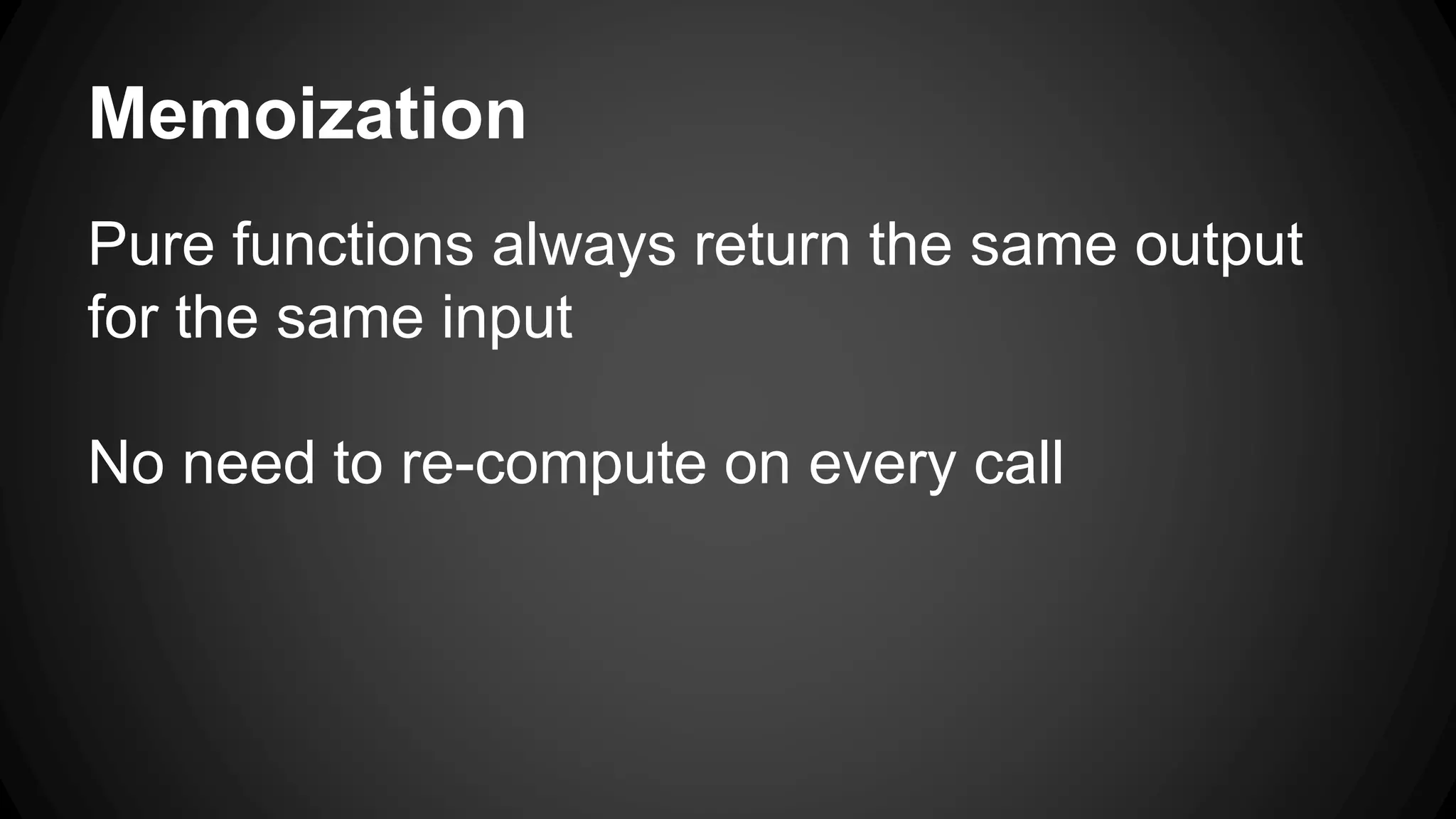 Memoization

Pure functions always return the same output for the same input

No need to re-compute on every call